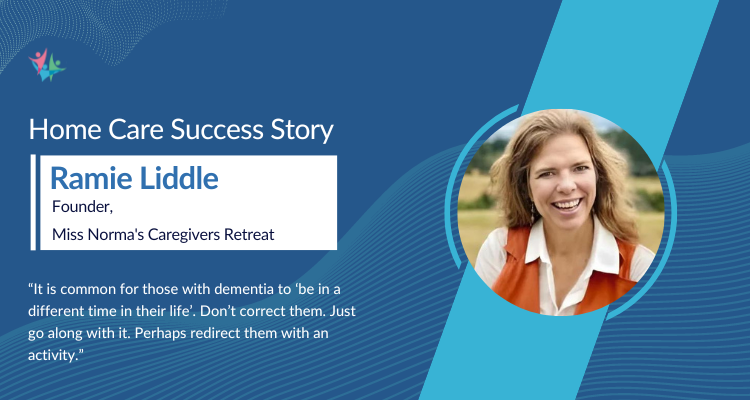 Home Care Success Story

Ramie Liddle

Founder,

Miss Norma's Caregivers Retreat

“It is common for those with dementia to ‘be in a different time in their life’. Don’t correct them. Just go along with it. Perhaps redirect them with an activity.”